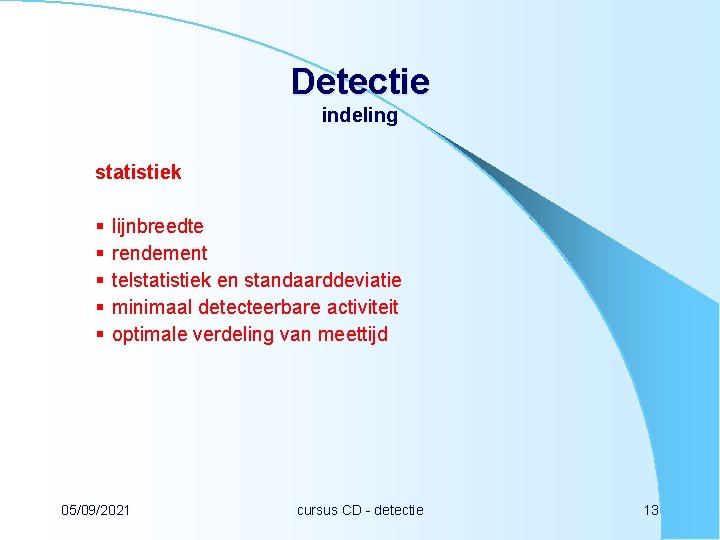 Detectie
indeling

statistiek

▪ lijnbreedte
▪ rendement
▪ telstatistiek en standaarddeviatie
▪ minimaal detecteerbare activiteit
▪ optimale verdeling van meettijd

05/09/2021

cursus CD - detectie

13